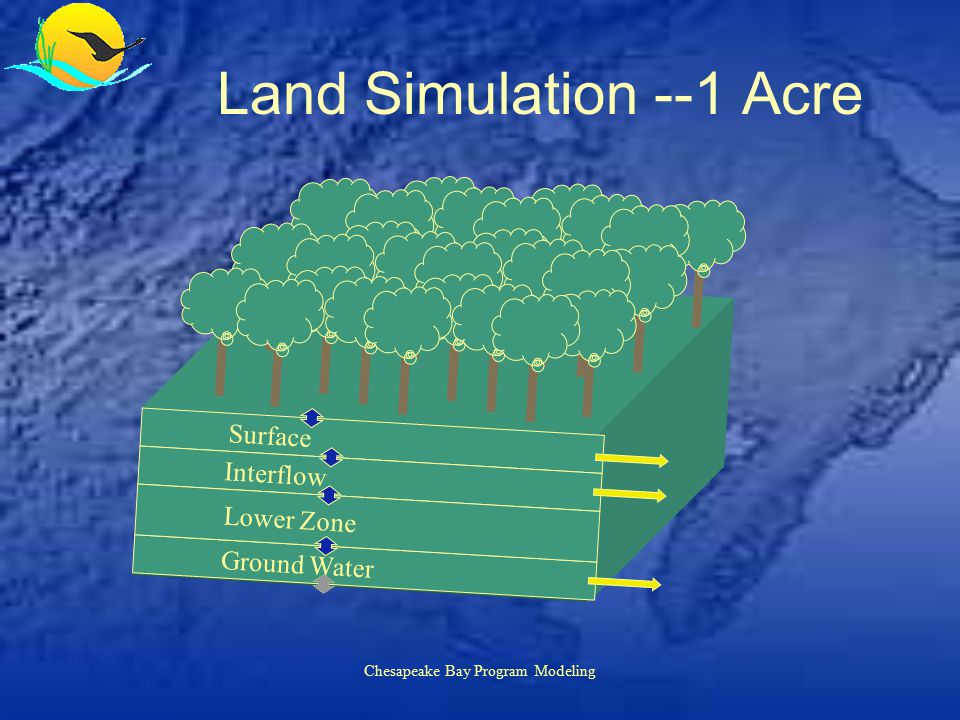 Land Simulation --1 Acre

Surface
Interflow
Lower Zone
Ground Water

Chesapeake Bay Program Modeling